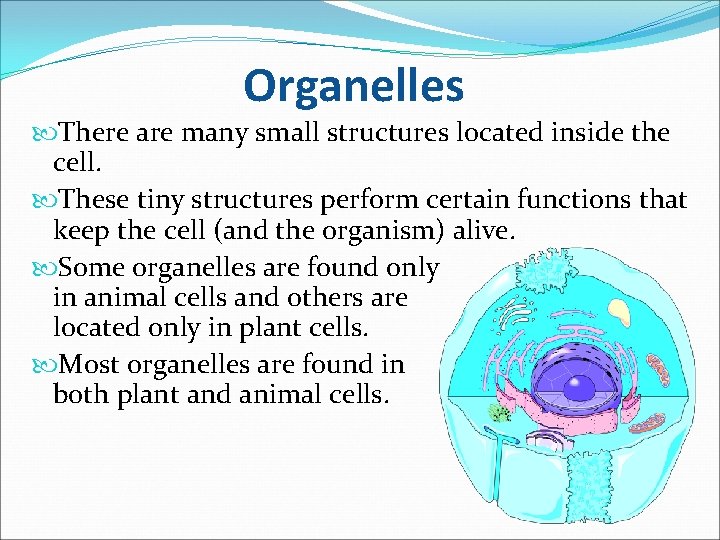 Organelles

There are many small structures located inside the cell.

These tiny structures perform certain functions that keep the cell (and the organism) alive.

Some organelles are found only in animal cells and others are located only in plant cells.

Most organelles are found in both plant and animal cells.